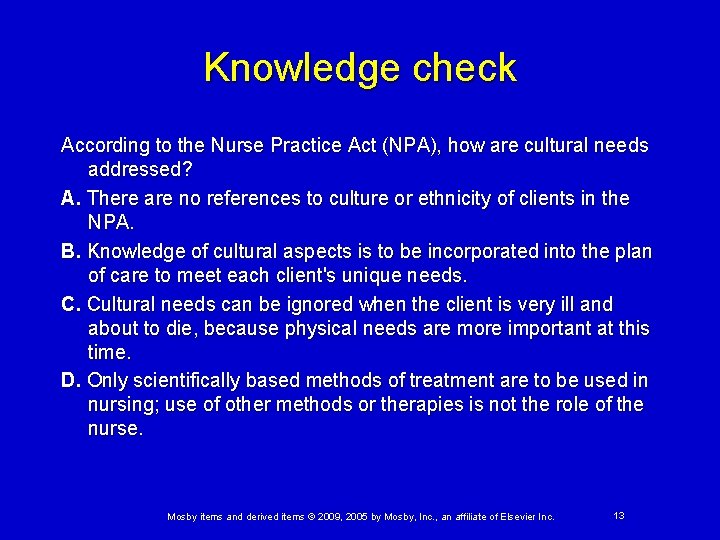 Knowledge check

According to the Nurse Practice Act (NPA), how are cultural needs addressed?

A. There are no references to culture or ethnicity of clients in the NPA.

B. Knowledge of cultural aspects is to be incorporated into the plan of care to meet each client's unique needs.

C. Cultural needs can be ignored when the client is very ill and about to die, because physical needs are more important at this time.

D. Only scientifically based methods of treatment are to be used in nursing; use of other methods or therapies is not the role of the nurse.

Mosby items and derived items © 2009, 2005 by Mosby, Inc., an affiliate of Elsevier Inc.

13